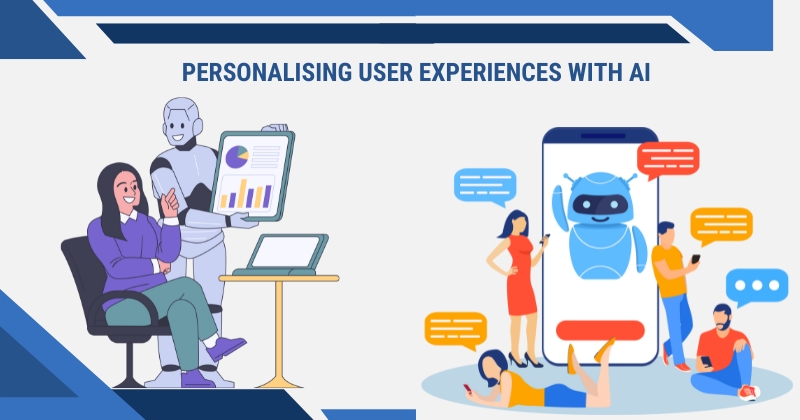 PERSONALISING USER EXPERIENCES WITH AI